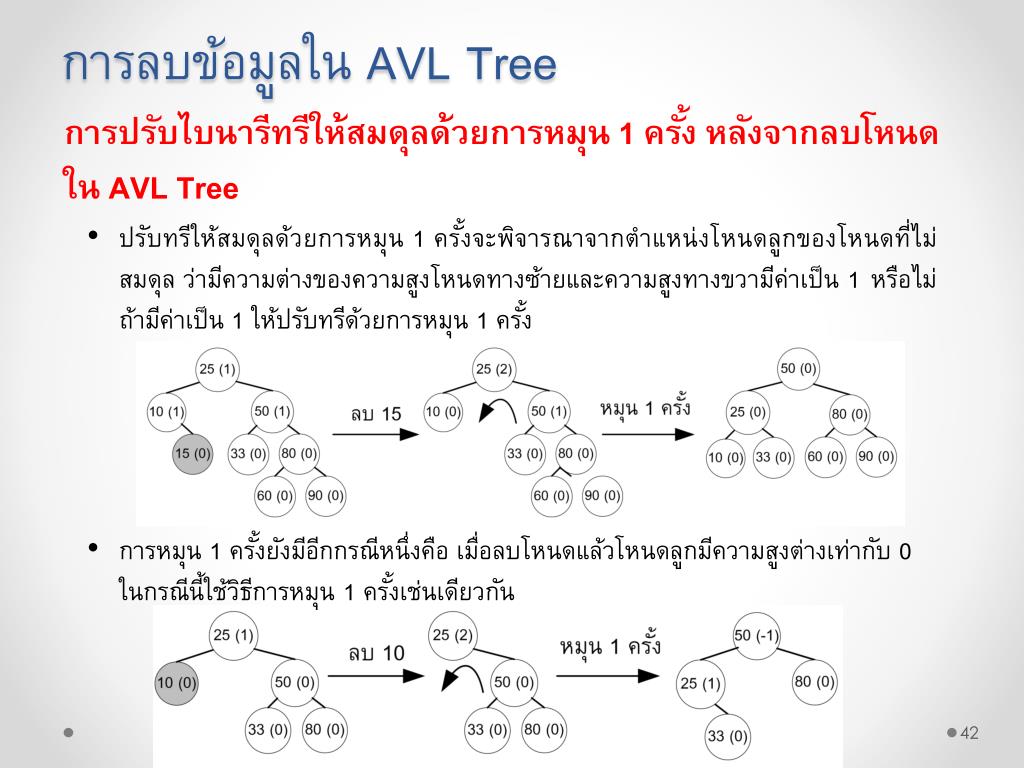 การลบข้อมูลใน AVL Tree

การปรับไบนารีทรีให้สมดุลด้วยการหมุน 1 ครั้ง หลังจากลบโหนดใน AVL Tree

• ปรับทรีให้สมดุลด้วยการหมุน 1 ครั้งจะพิจารณาจากตำแหน่งโหนดลูกของโหนดที่ไม่สมดุล ว่ามีความต่างของความสูงโหนดทางซ้ายและความสูงทางขวามีค่าเป็น 1 หรือไม่ ถ้ามีค่าเป็น 1 ให้ปรับทรีด้วยการหมุน 1 ครั้ง

25 (1)
10 (1)
50 (1)
15 (0)
33 (0)
80 (0)
60 (0)
90 (0)
ลบ 15
25 (2)
10 (0)
50 (1)
33 (0)
80 (0)
60 (0)
90 (0)
หมุน 1 ครั้ง
50 (0)
25 (0)
80 (0)
10 (0)
33 (0)
60 (0)
90 (0)

• การหมุน 1 ครั้งยังมีอีกกรณีหนึ่งคือ เมื่อลบโหนดแล้วโหนดลูกมีความสูงต่างเท่ากับ 0 ในกรณีนี้ใช้วิธีการหมุน 1 ครั้งเช่นเดียวกัน

25 (1)
10 (0)
50 (0)
33 (0)
80 (0)
ลบ 10
25 (2)
50 (0)
33 (0)
80 (0)
หมุน 1 ครั้ง
50 (-1)
25 (1)
80 (0)
33 (0)

42